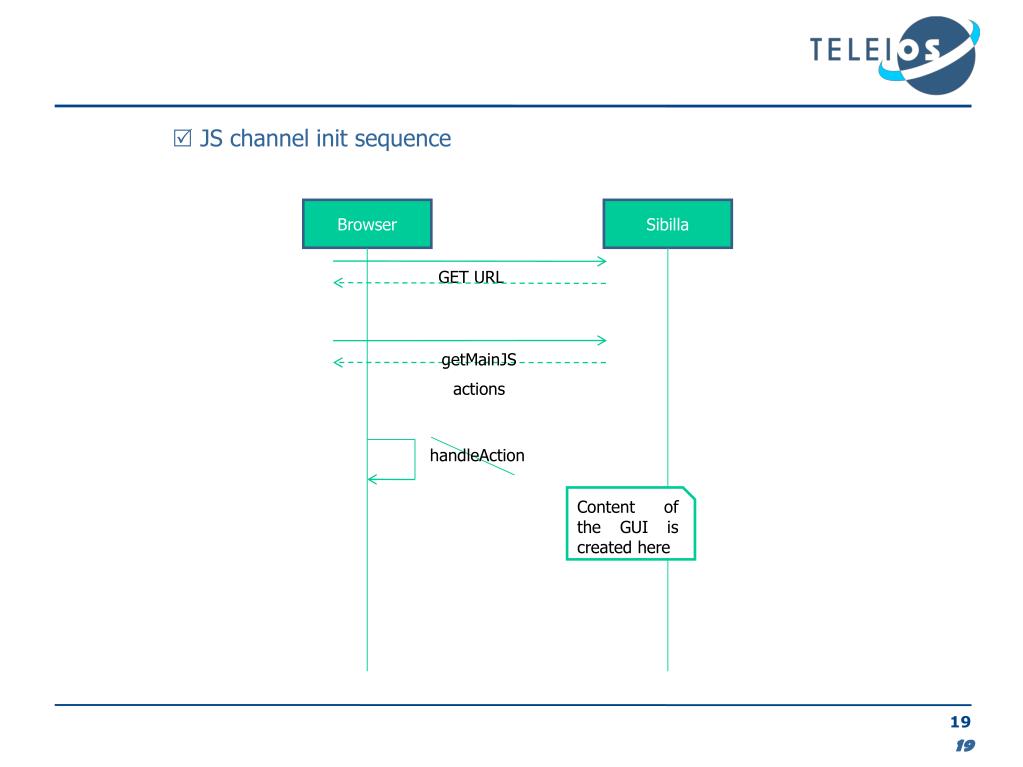 TELEIOS

☑ JS channel init sequence

Browser

Sibilla

GET URL

getMainJS

actions

handleAction

Content of the GUI is created here

19

19